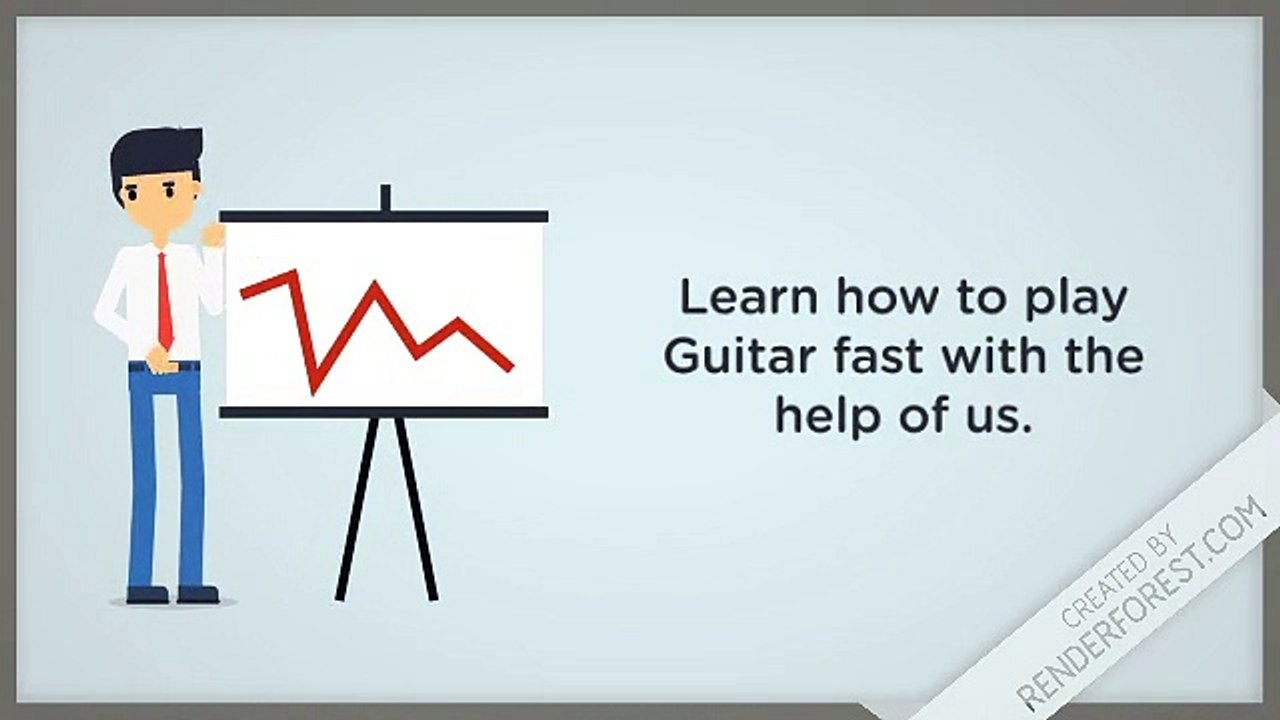 Learn how to play Guitar fast with the help of us.

CREATED BY
RENDERFOREST.COM